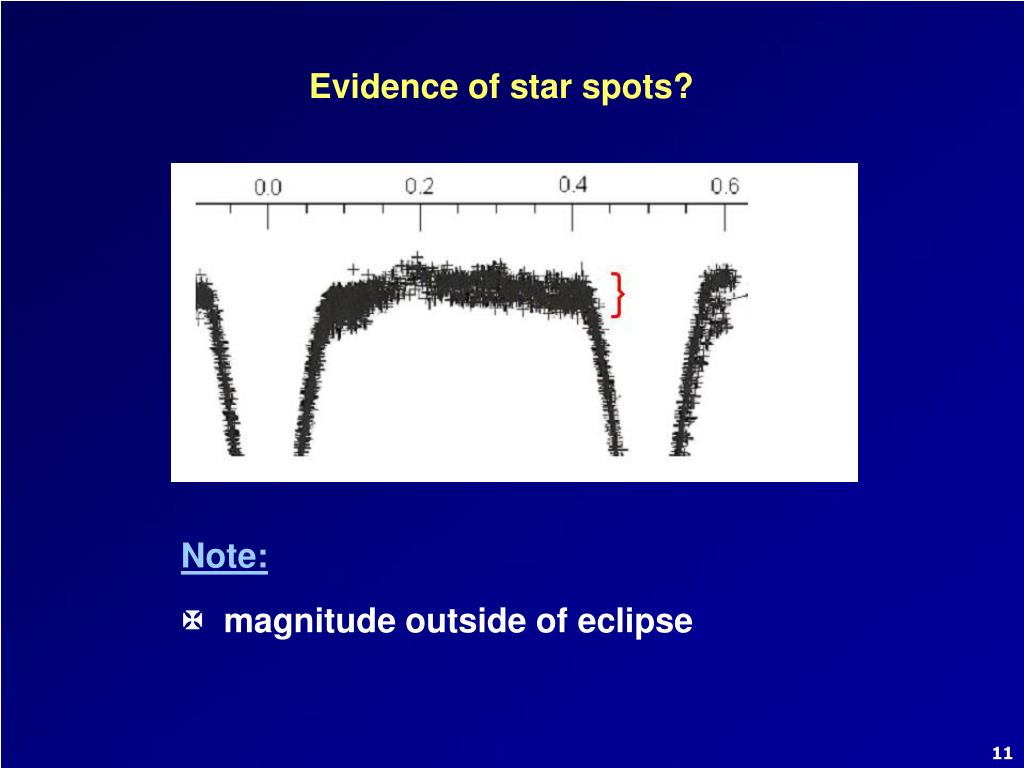 Evidence of star spots?

0.0 0.2 0.4 0.6

Note:

magnitude outside of eclipse

11